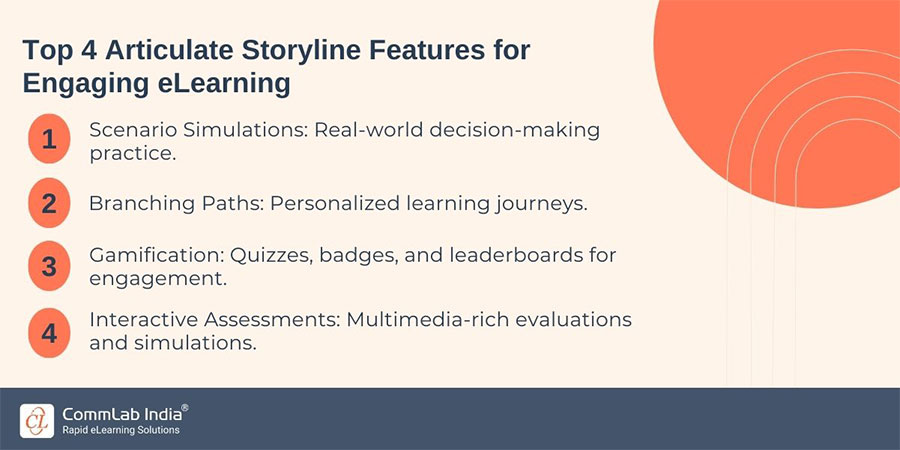 Top 4 Articulate Storyline Features for Engaging eLearning

1 Scenario Simulations: Real-world decision-making practice.

2 Branching Paths: Personalized learning journeys.

3 Gamification: Quizzes, badges, and leaderboards for engagement.

4 Interactive Assessments: Multimedia-rich evaluations and simulations.

CL CommLab India®
Rapid eLearning Solutions